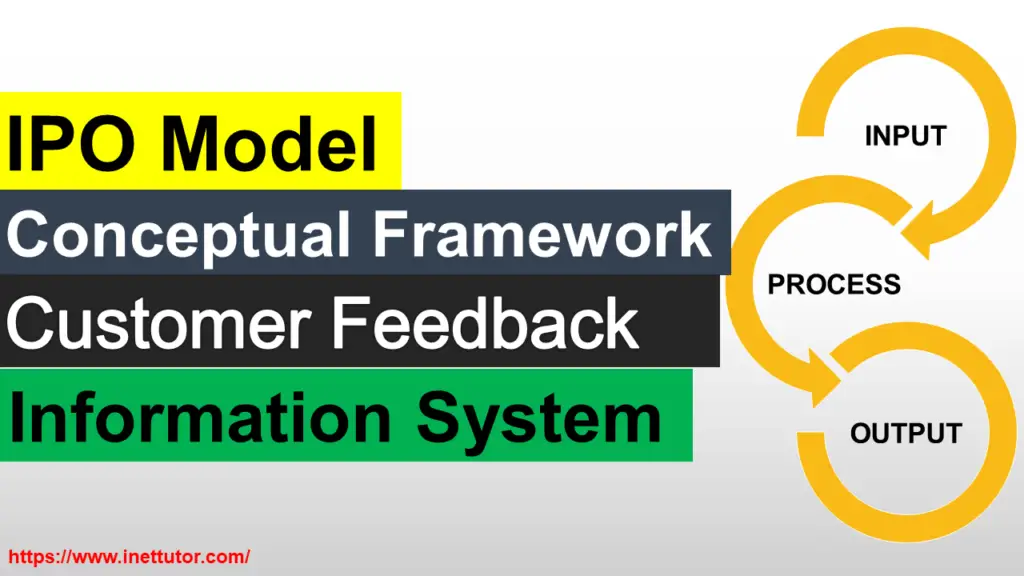 IPO Model

Conceptual Framework

Customer Feedback

Information System

INPUT

PROCESS

OUTPUT

https://www.inettutor.com/